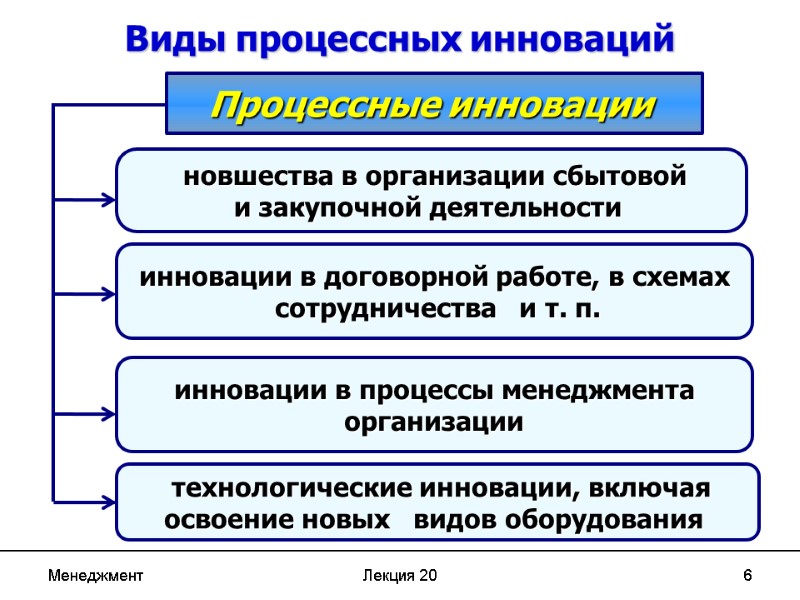 Виды процессных инноваций

Процессные инновации

новшества в организации сбытовой и закупочной деятельности

инновации в договорной работе, в схемах сотрудничества и т. п.

инновации в процессы менеджмента организации

технологические инновации, включая освоение новых видов оборудования

Менеджмент

Лекция 20

6